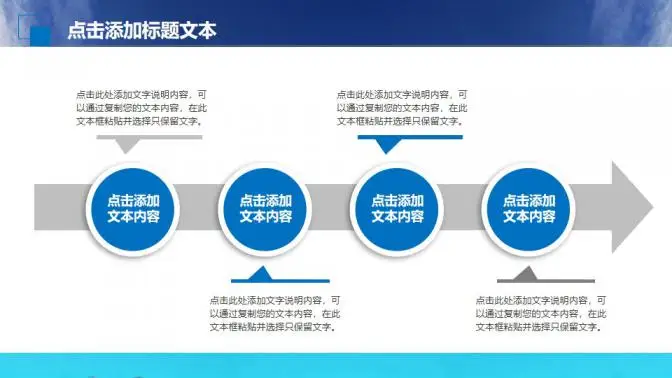 点击添加标题文本

点击此处添加文字说明内容，可以通过复制您的文本内容，在此文本框粘贴并选择只保留文字。

点击此处添加文字说明内容，可以通过复制您的文本内容，在此文本框粘贴并选择只保留文字。

点击添加文本内容

点击添加文本内容

点击添加文本内容

点击添加文本内容

点击此处添加文字说明内容，可以通过复制您的文本内容，在此文本框粘贴并选择只保留文字。

点击此处添加文字说明内容，可以通过复制您的文本内容，在此文本框粘贴并选择只保留文字。